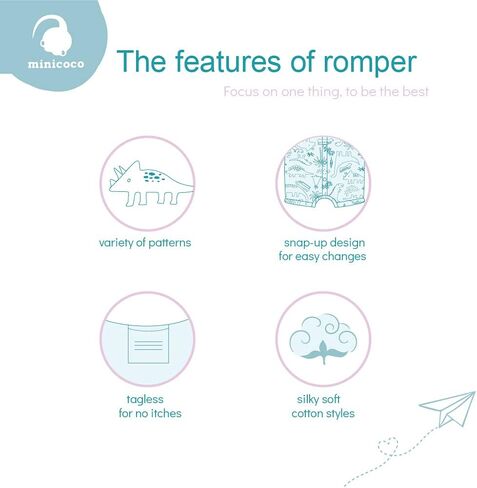 minicoco

The features of romper

Focus on one thing, to be the best

variety of patterns

snap-up design for easy changes

tagless for no itches

silky soft cotton styles